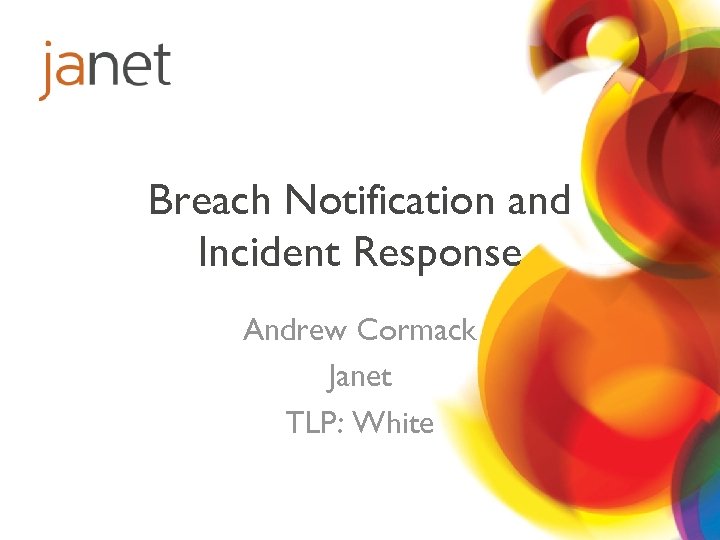 janet

Breach Notification and Incident Response

Andrew Cormack

Janet

TLP: White